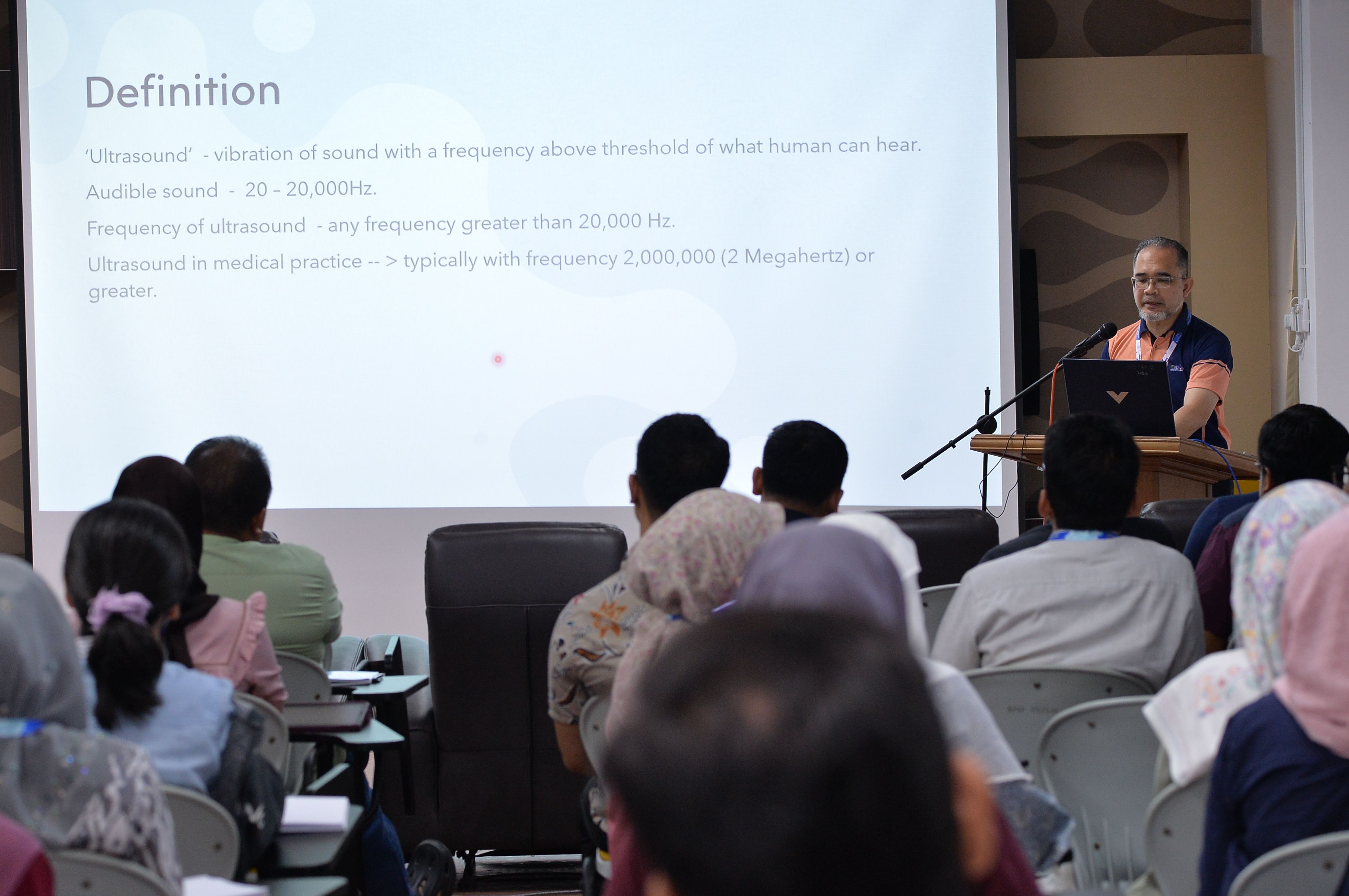 Definition

'Ultrasound' - vibration of sound with a frequency above threshold of what human can hear.

Audible sound - 20 – 20,000Hz.

Frequency of ultrasound - any frequency greater than 20,000 Hz.

Ultrasound in medical practice -- > typically with frequency 2,000,000 (2 Megahertz) or greater.